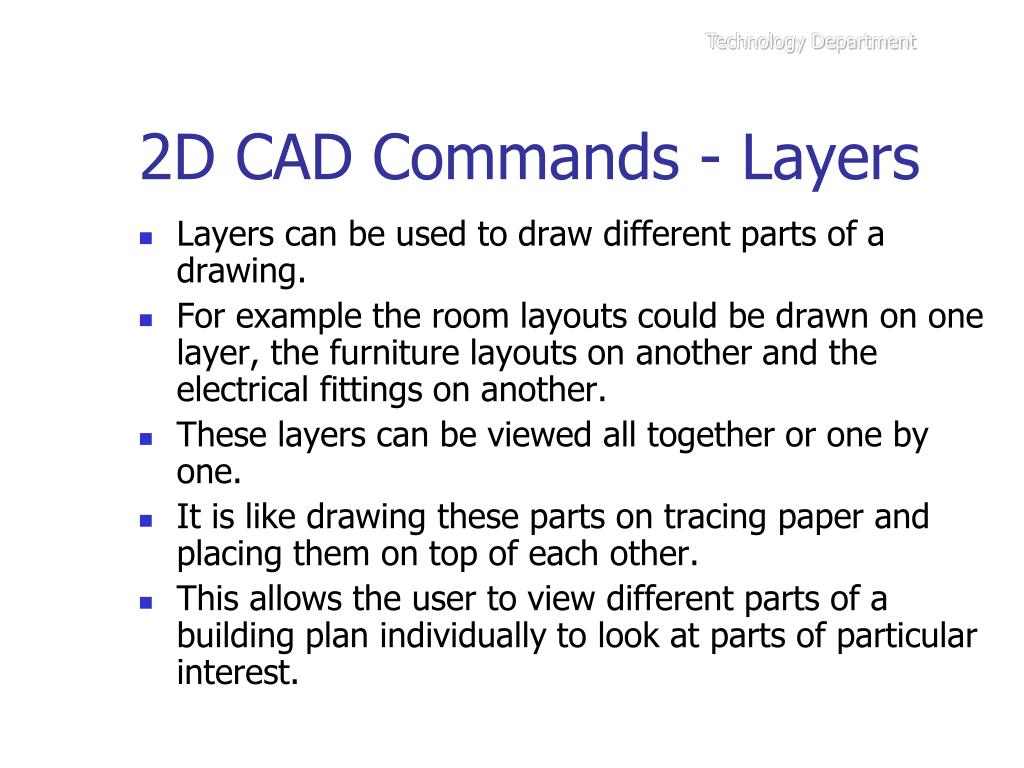 Technology Department

2D CAD Commands - Layers

- Layers can be used to draw different parts of a drawing.
- For example the room layouts could be drawn on one layer, the furniture layouts on another and the electrical fittings on another.
- These layers can be viewed all together or one by one.
- It is like drawing these parts on tracing paper and placing them on top of each other.
- This allows the user to view different parts of a building plan individually to look at parts of particular interest.